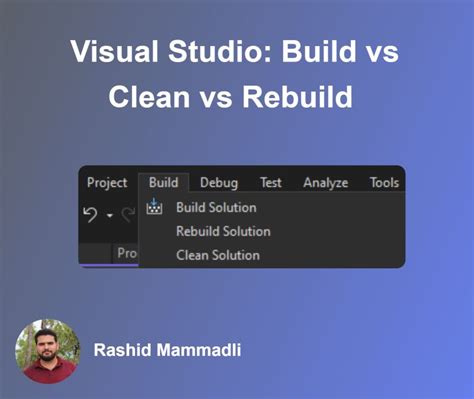 Visual Studio: Build vs Clean vs Rebuild

Project Build Debug Test Analyze Tools

Build Solution
Rebuild Solution
Clean Solution

Pro

Rashid Mammadli